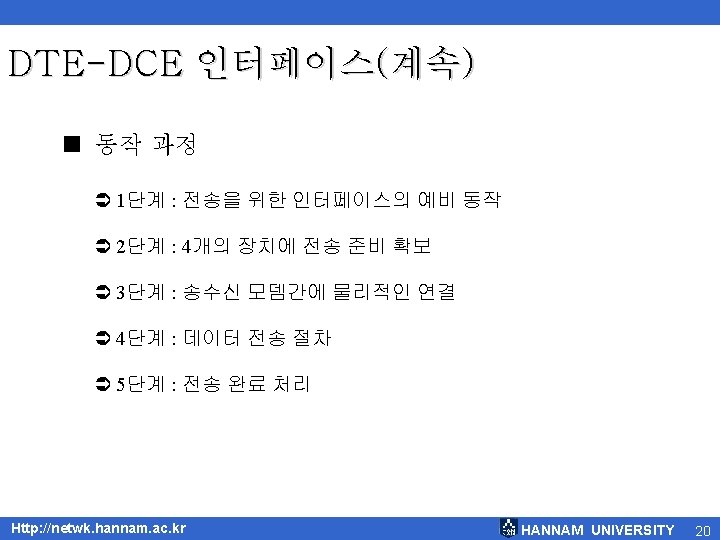 DTE-DCE 인터페이스(계속)

■ 동작 과정

➲ 1단계 : 전송을 위한 인터페이스의 예비 동작

➲ 2단계 : 4개의 장치에 전송 준비 확보

➲ 3단계 : 송수신 모뎀간에 물리적인 연결

➲ 4단계 : 데이터 전송 절차

➲ 5단계 : 전송 완료 처리

Http://netwk.hannam.ac.kr

HANNAM UNIVERSITY 20